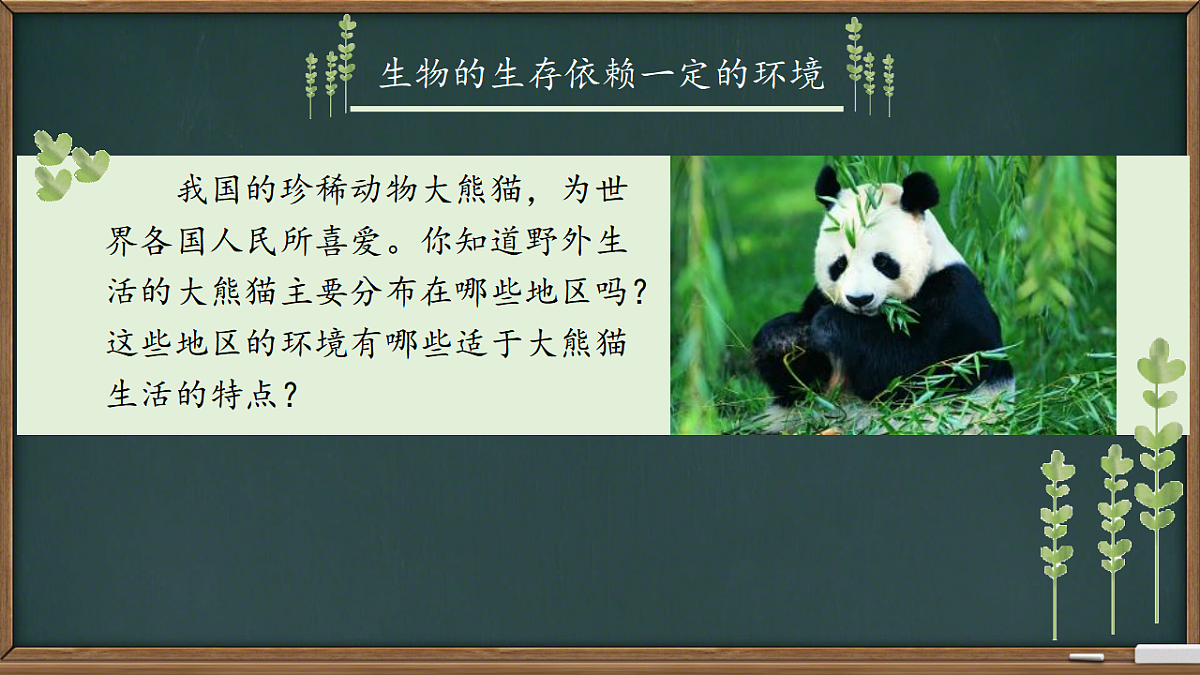 生物的生存依赖一定的环境

我国的珍稀动物大熊猫，为世界各国人民所喜爱。你知道野外生活的大熊猫主要分布在哪些地区吗？这些地区的环境有哪些适于大熊猫生活的特点？